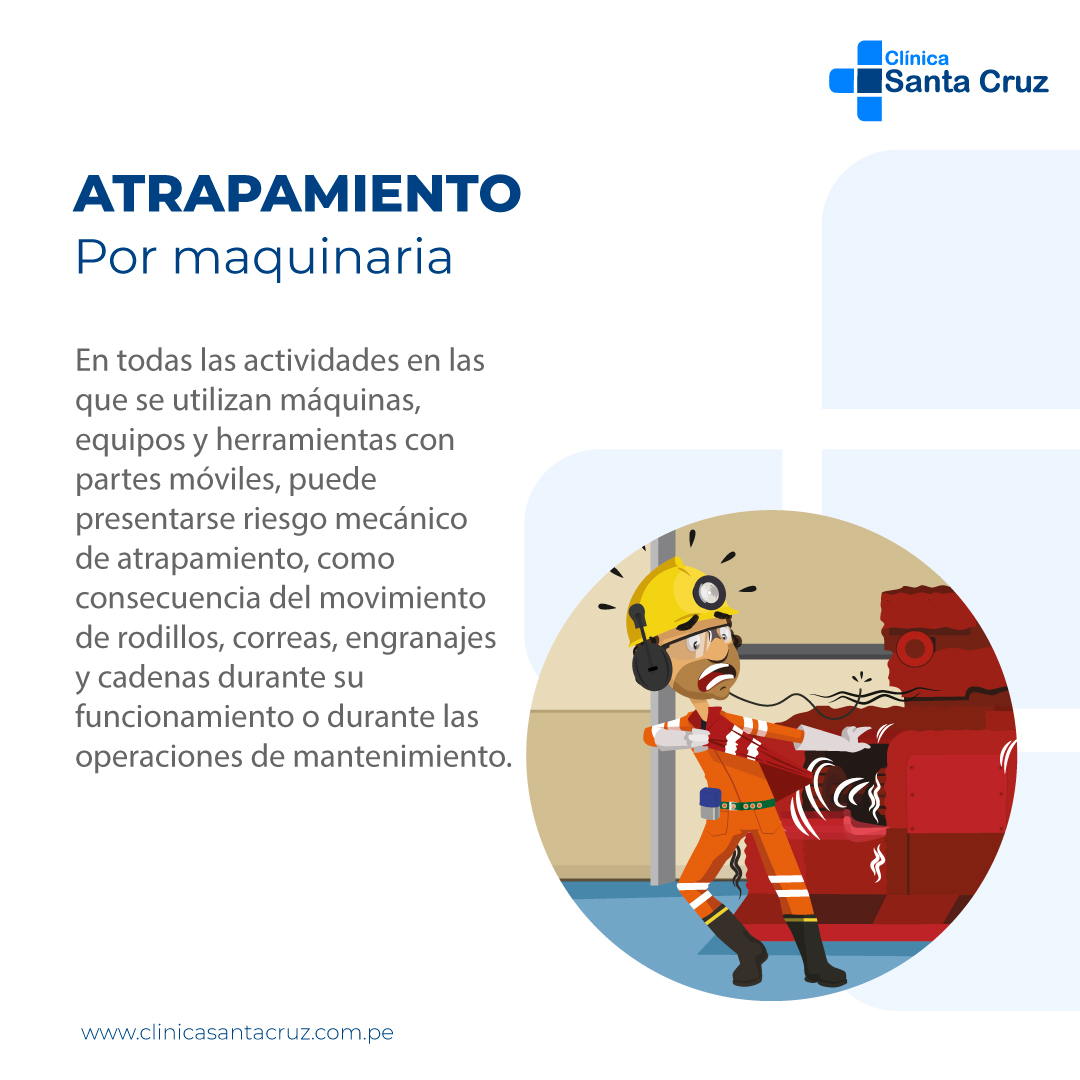 Clínica
Santa Cruz

ATRAPAMIENTO
Por maquinaria

En todas las actividades en las que se utilizan máquinas, equipos y herramientas con partes móviles, puede presentarse riesgo mecánico de atrapamiento, como consecuencia del movimiento de rodillos, correas, engranajes y cadenas durante su funcionamiento o durante las operaciones de mantenimiento.

www.clinicasantacruz.com.pe